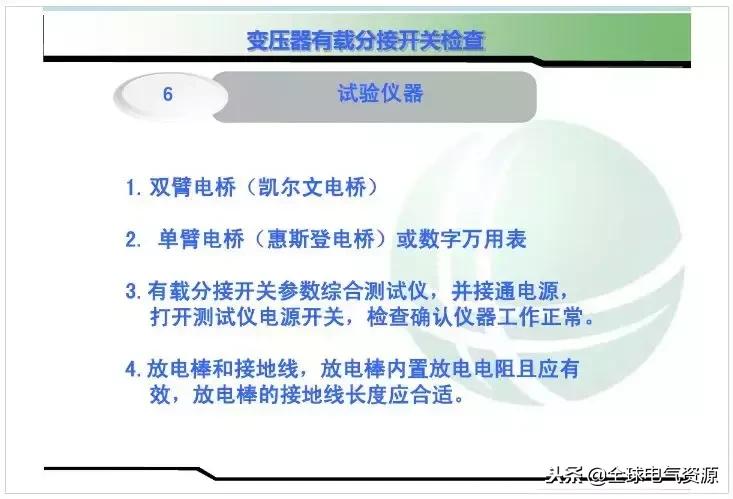 变压器有载分接开关检查

6

试验仪器

1. 双臂电桥（凯尔文电桥）

2. 单臂电桥（惠斯登电桥）或数字万用表

3. 有载分接开关参数综合测试仪，并接通电源，打开测试仪电源开关，检查确认仪器工作正常。

4. 放电棒和接地线，放电棒内置放电电阻且应有效，放电棒的接地线长度应合适。

头条 @全球电气资源